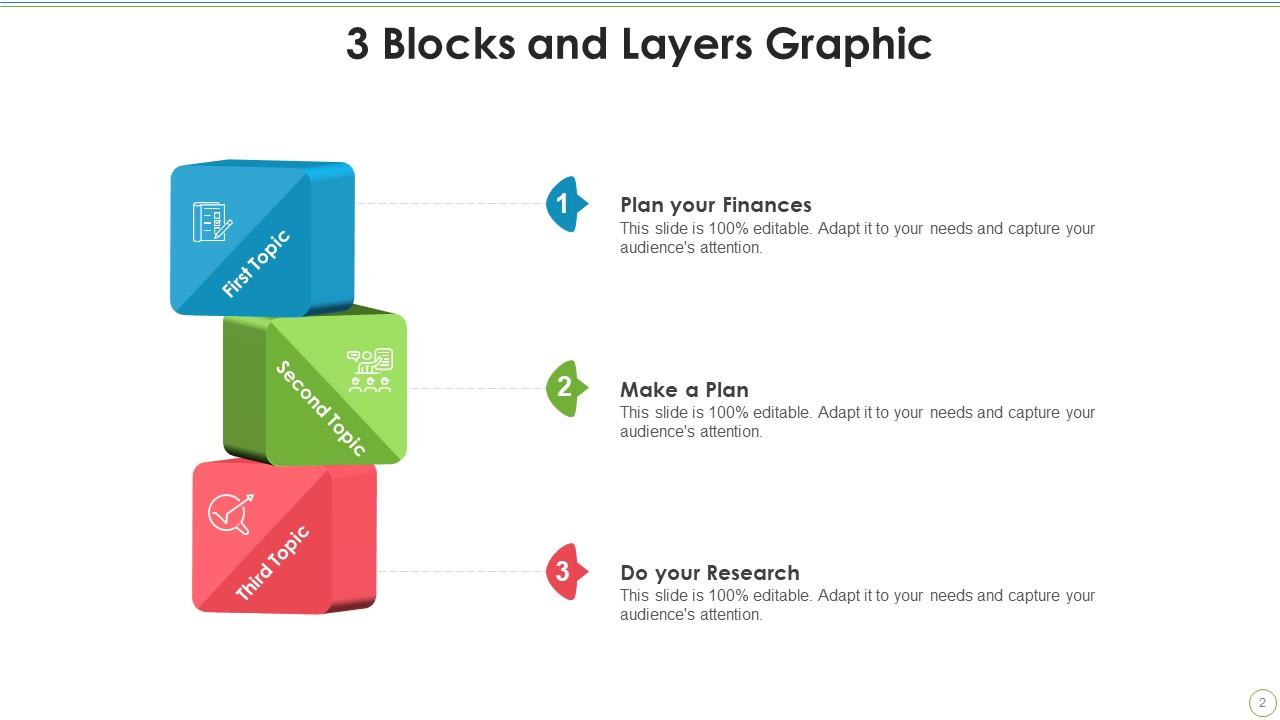 3 Blocks and Layers Graphic

First Topic

Second Topic

Third Topic

1

Plan your Finances
This slide is 100% editable. Adapt it to your needs and capture your audience's attention.

2

Make a Plan
This slide is 100% editable. Adapt it to your needs and capture your audience's attention.

3

Do your Research
This slide is 100% editable. Adapt it to your needs and capture your audience's attention.

2